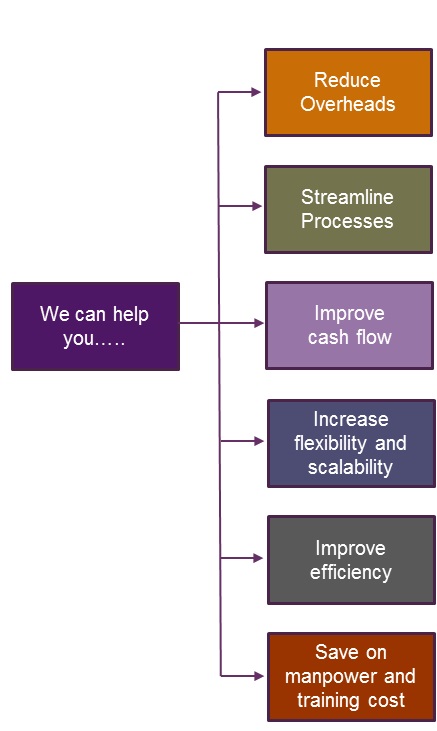 We can help you…..

Reduce Overheads

Streamline Processes

Improve cash flow

Increase flexibility and scalability

Improve efficiency

Save on manpower and training cost